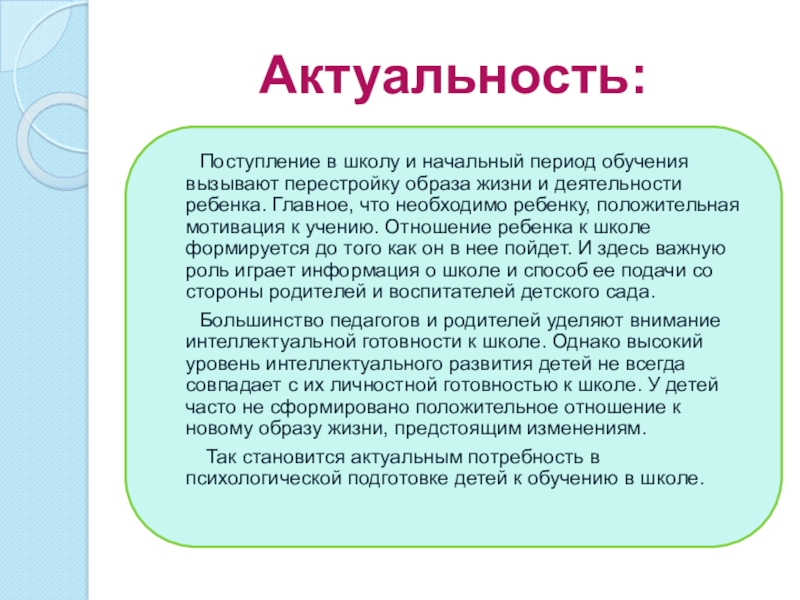 Актуальность:

Поступление в школу и начальный период обучения вызывают перестройку образа жизни и деятельности ребенка. Главное, что необходимо ребенку, положительная мотивация к учению. Отношение ребенка к школе формируется до того как он в нее пойдет. И здесь важную роль играет информация о школе и способ ее подачи со стороны родителей и воспитателей детского сада.

Большинство педагогов и родителей уделяют внимание интеллектуальной готовности к школе. Однако высокий уровень интеллектуального развития детей не всегда совпадает с их личностной готовностью к школе. У детей часто не сформировано положительное отношение к новому образу жизни, предстоящим изменениям.

Так становится актуальным потребность в психологической подготовке детей к обучению в школе.